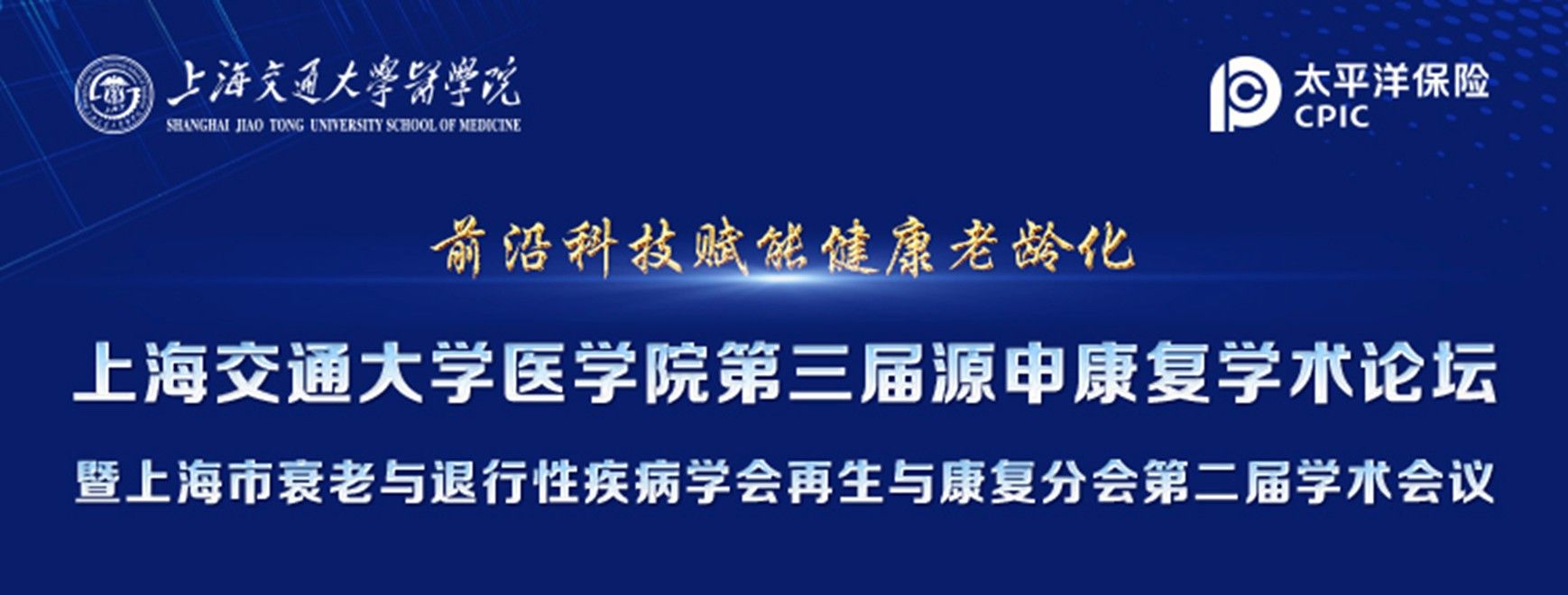 上海交通大學醫學院
SHANGHAI JIAO TONG UNIVERSITY SCHOOL OF MEDICINE

太平洋保险
CPIC

前沿科技赋能健康老龄化

上海交通大学医学院第三届源申康复学术论坛

暨上海市衰老与退行性疾病学会再生与康复分会第二届学术会议